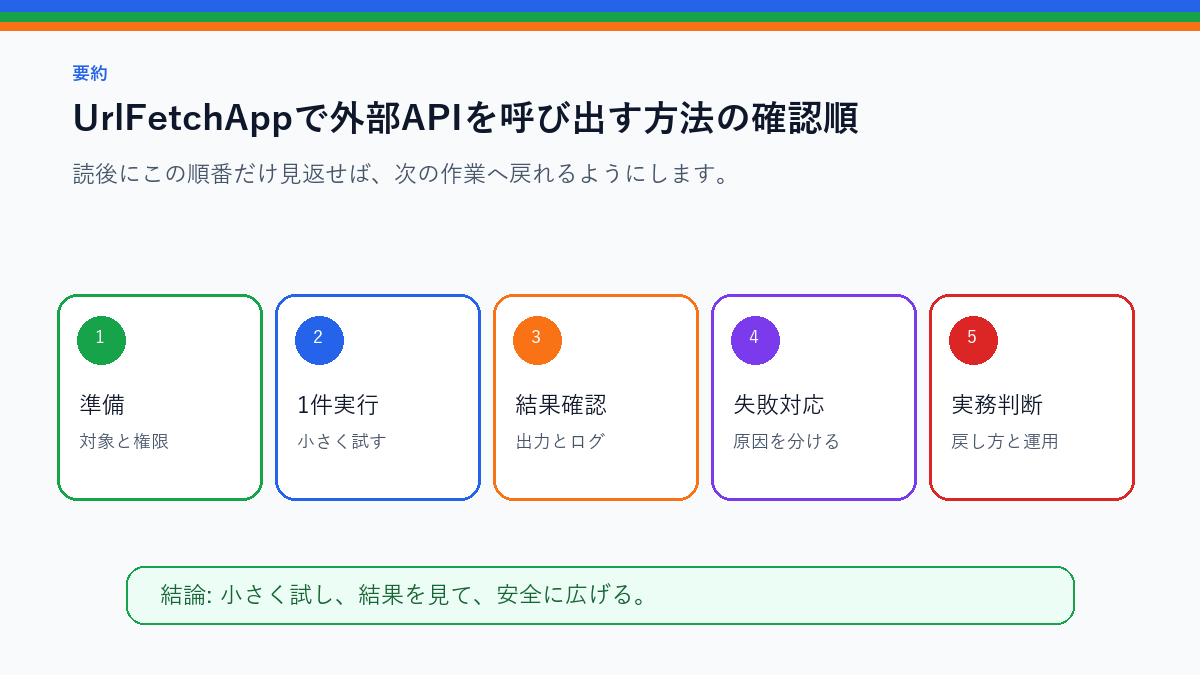 要約

UrlFetchAppで外部APIを呼び出す方法の確認順

読後にこの順番だけ見返せば、次の作業へ戻れるようにします。

1
準備
対象と権限

2
1件実行
小さく試す

3
結果確認
出力とログ

4
失敗対応
原因を分ける

5
実務判断
戻し方と運用

結論: 小さく試し、結果を見て、安全に広げる。